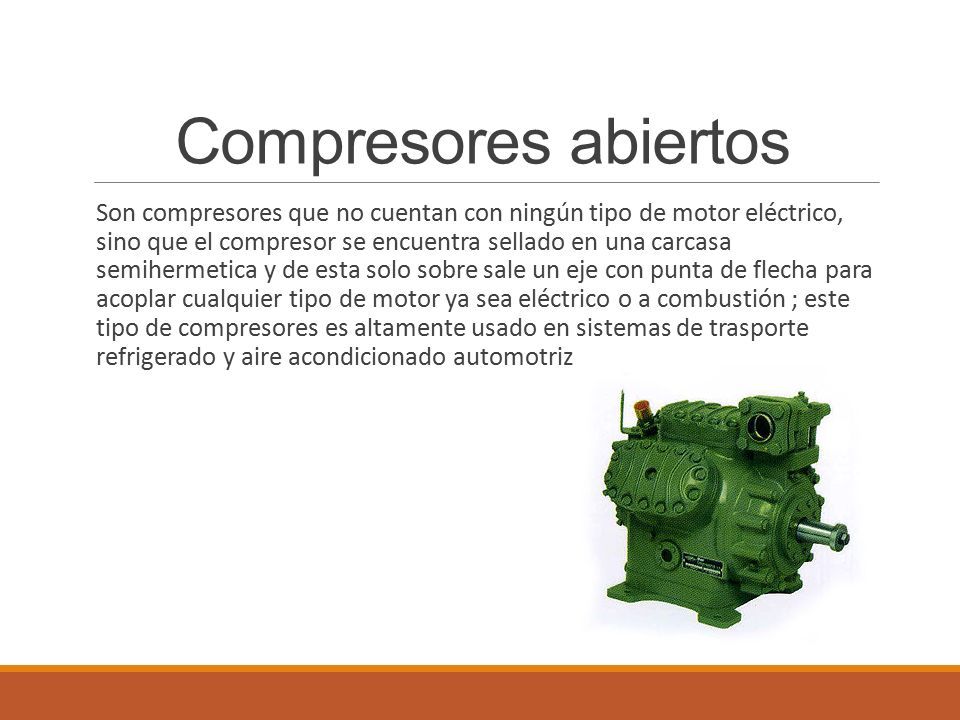 Compresores abiertos

Son compresores que no cuentan con ningún tipo de motor eléctrico, sino que el compresor se encuentra sellado en una carcasa semihermetica y de esta solo sobre sale un eje con punta de flecha para acoplar cualquier tipo de motor ya sea eléctrico o a combustión ; este tipo de compresores es altamente usado en sistemas de trasporte refrigerado y aire acondicionado automotriz